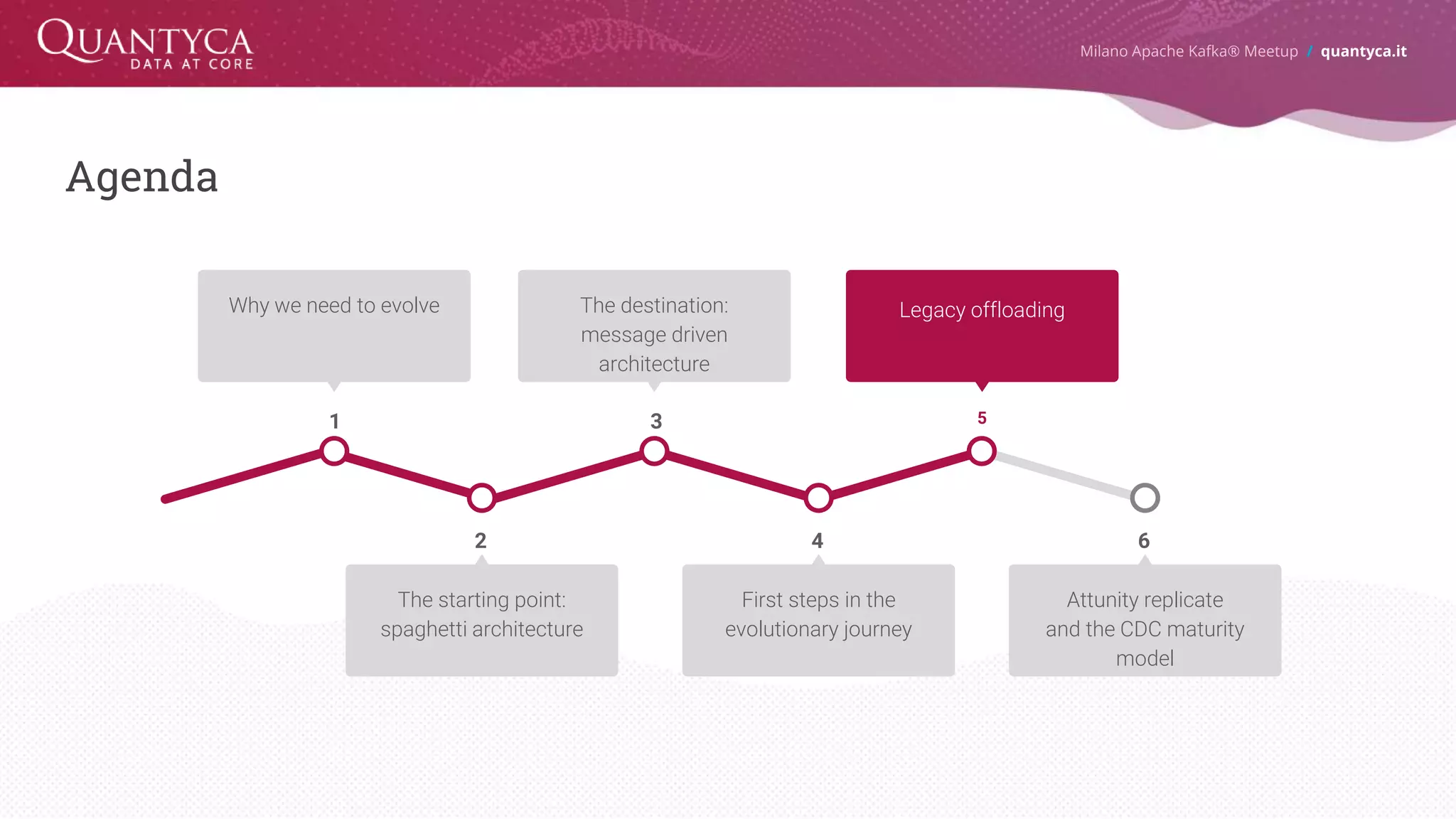 QUANTYCA
DATA AT CORE

Milano Apache Kafka® Meetup / quantyca.it

Agenda

Why we need to evolve

The destination: message driven architecture

Legacy offloading

1

3

5

2

4

6

The starting point: spaghetti architecture

First steps in the evolutionary journey

Attunity replicate and the CDC maturity model